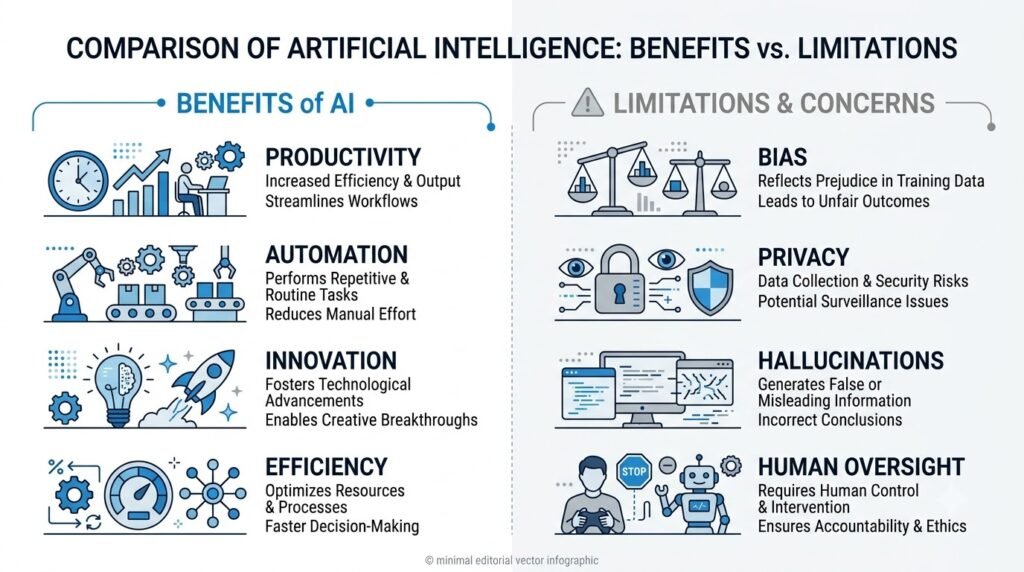 COMPARISON OF ARTIFICIAL INTELLIGENCE: BENEFITS vs. LIMITATIONS

BENEFITS of AI

PRODUCTIVITY
Increased Efficiency & Output
Streamlines Workflows

AUTOMATION
Performs Repetitive & Routine Tasks
Reduces Manual Effort

INNOVATION
Fosters Technological Advancements
Enables Creative Breakthroughs

EFFICIENCY
Optimizes Resources & Processes
Faster Decision-Making

LIMITATIONS & CONCERNS

BIAS
Reflects Prejudice in Training Data
Leads to Unfair Outcomes

PRIVACY
Data Collection & Security Risks
Potential Surveillance Issues

HALLUCINATIONS
Generates False or Misleading Information
Incorrect Conclusions

STOP

HUMAN OVERSIGHT
Requires Human Control & Intervention
Ensures Accountability & Ethics

© minimal editorial vector infographic